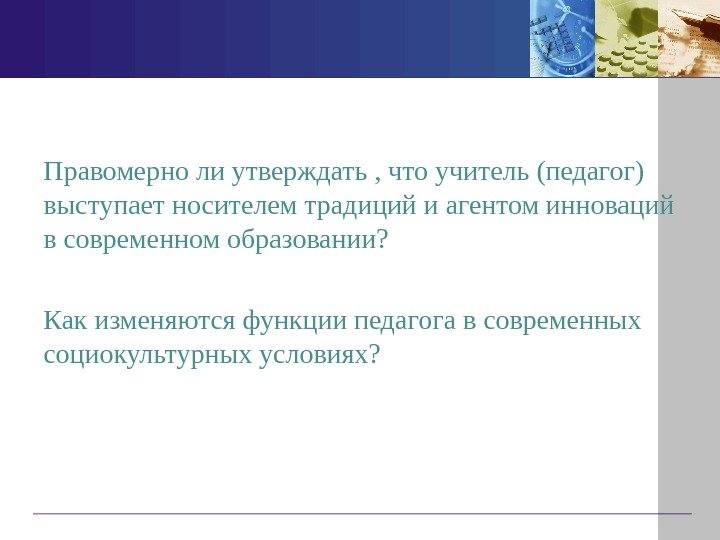 Правомерно ли утверждать , что учитель (педагог) выступает носителем традиций и агентом инноваций в современном образовании?

Как изменяются функции педагога в современных социокультурных условиях?